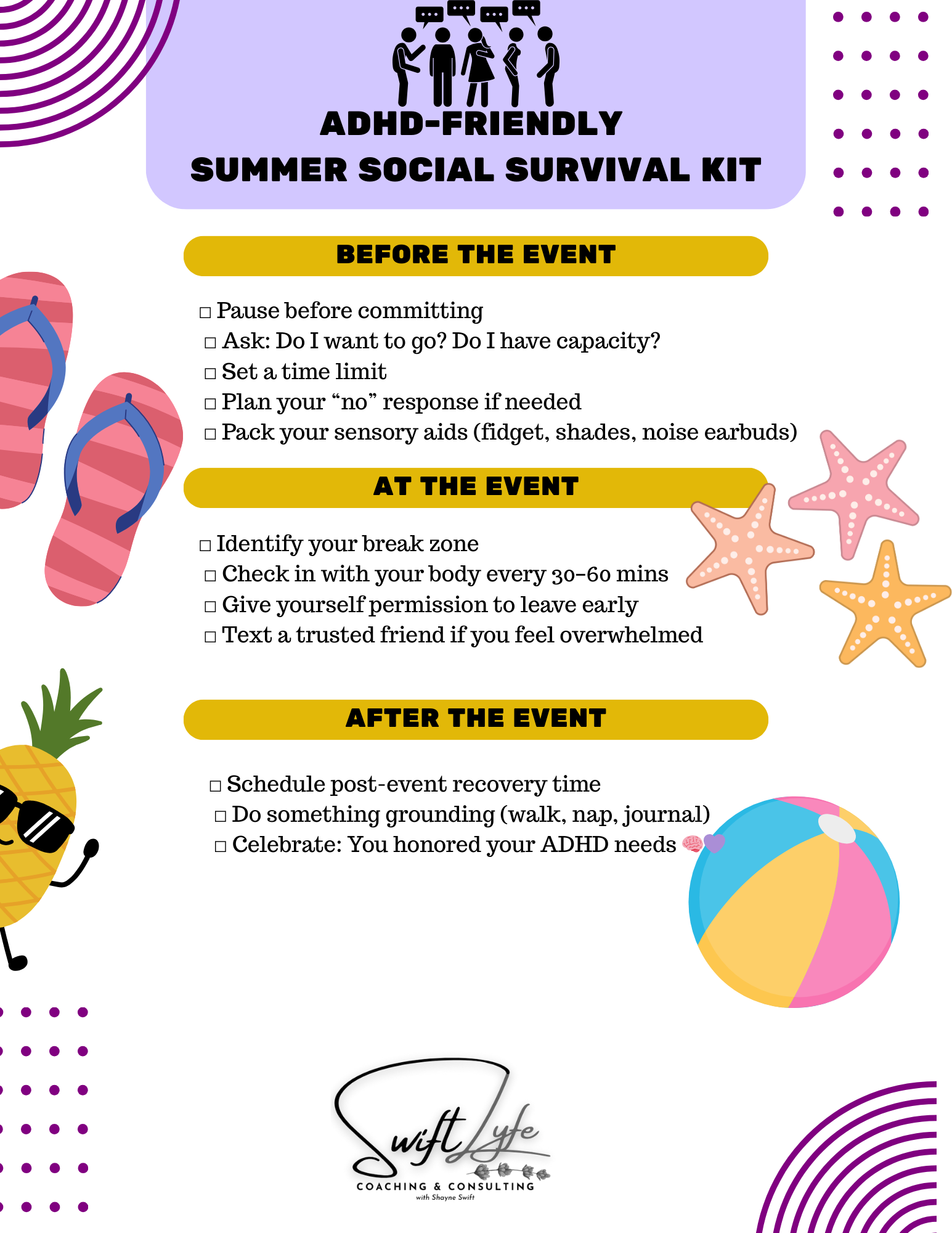 ADHD-FRIENDLY
SUMMER SOCIAL SURVIVAL KIT

BEFORE THE EVENT

□ Pause before committing
□ Ask: Do I want to go? Do I have capacity?
□ Set a time limit
□ Plan your “no” response if needed
□ Pack your sensory aids (fidget, shades, noise earbuds)

AT THE EVENT

□ Identify your break zone
□ Check in with your body every 30–60 mins
□ Give yourself permission to leave early
□ Text a trusted friend if you feel overwhelmed

AFTER THE EVENT

□ Schedule post-event recovery time
□ Do something grounding (walk, nap, journal)
□ Celebrate: You honored your ADHD needs 🧠💜

Swift Lyfe
COACHING & CONSULTING
with Shayne Swift